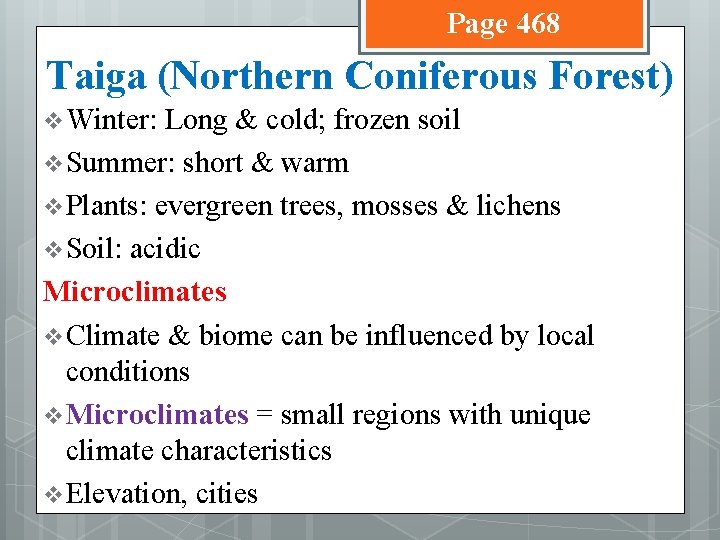 Page 468

Taiga (Northern Coniferous Forest)

❖ Winter: Long & cold; frozen soil
❖ Summer: short & warm
❖ Plants: evergreen trees, mosses & lichens
❖ Soil: acidic

Microclimates

❖ Climate & biome can be influenced by local conditions
❖ Microclimates = small regions with unique climate characteristics
❖ Elevation, cities